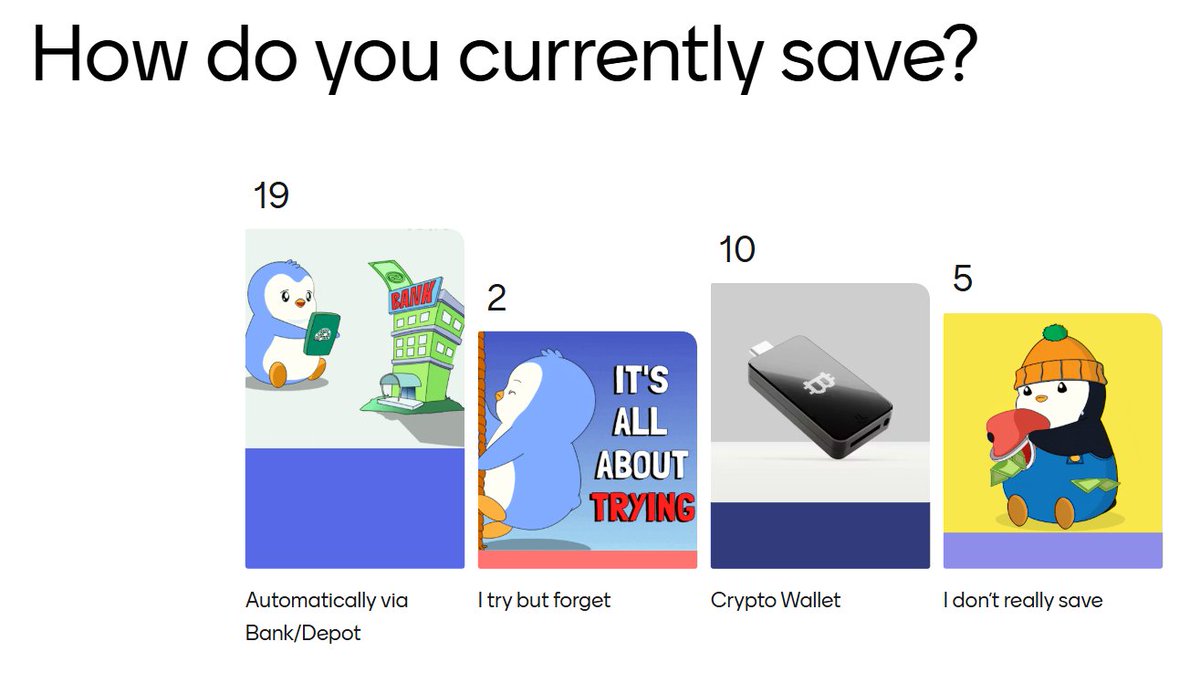 How do you currently save?

19

BANK

Automatically via Bank/Depot

2

IT'S ALL ABOUT TRYING

I try but forget

10

Crypto Wallet

5

I don't really save